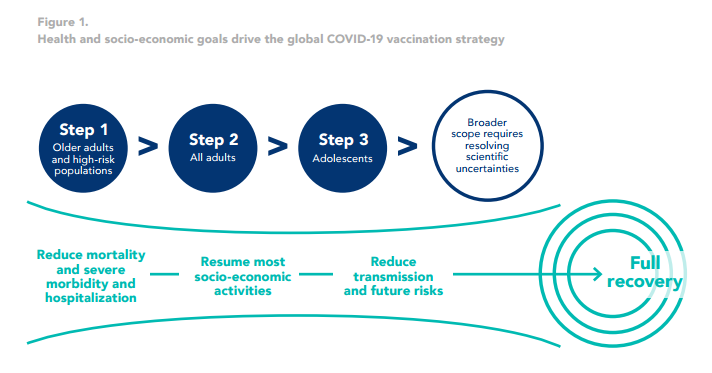 Figure 1.
Health and socio-economic goals drive the global COVID-19 vaccination strategy

Step 1
Older adults and high-risk populations

>

Step 2
All adults

>

Step 3
Adolescents

>

Broader scope requires resolving scientific uncertainties

Reduce mortality and severe morbidity and hospitalization

Resume most socio-economic activities

Reduce transmission and future risks

Full recovery